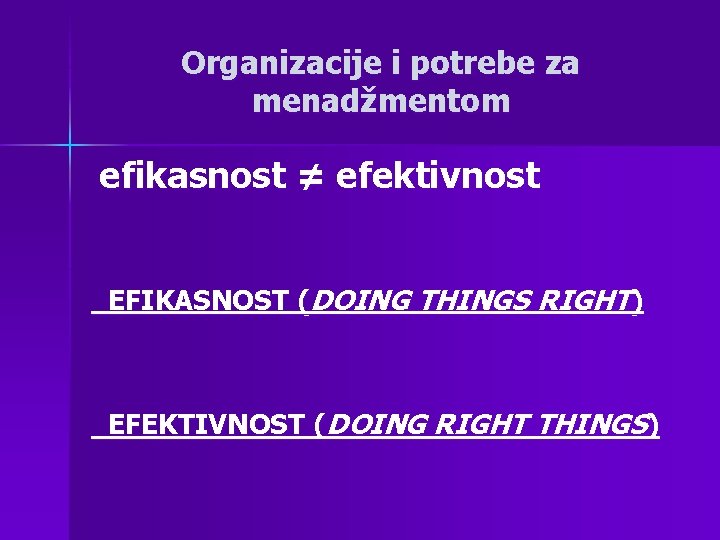 Organizacije i potrebe za menadžmentom

efikasnost $\neq$ efektivnost

EFIKASNOST (DOING THINGS RIGHT)

EFEKTIVNOST (DOING RIGHT THINGS)